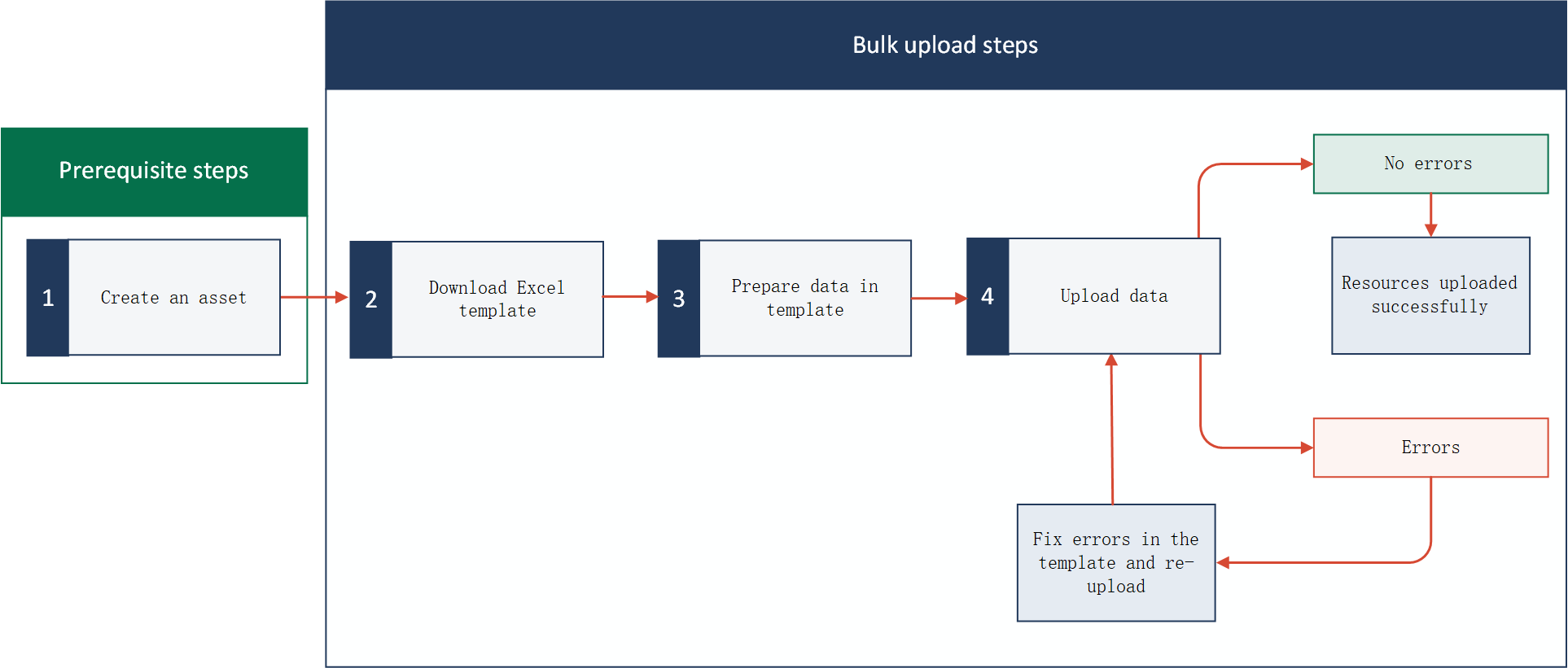 Prerequisite steps

1 Create an asset

Bulk upload steps

2 Download Excel template

3 Prepare data in template

4 Upload data

No errors

Resources uploaded successfully

Errors

Fix errors in the template and re-upload